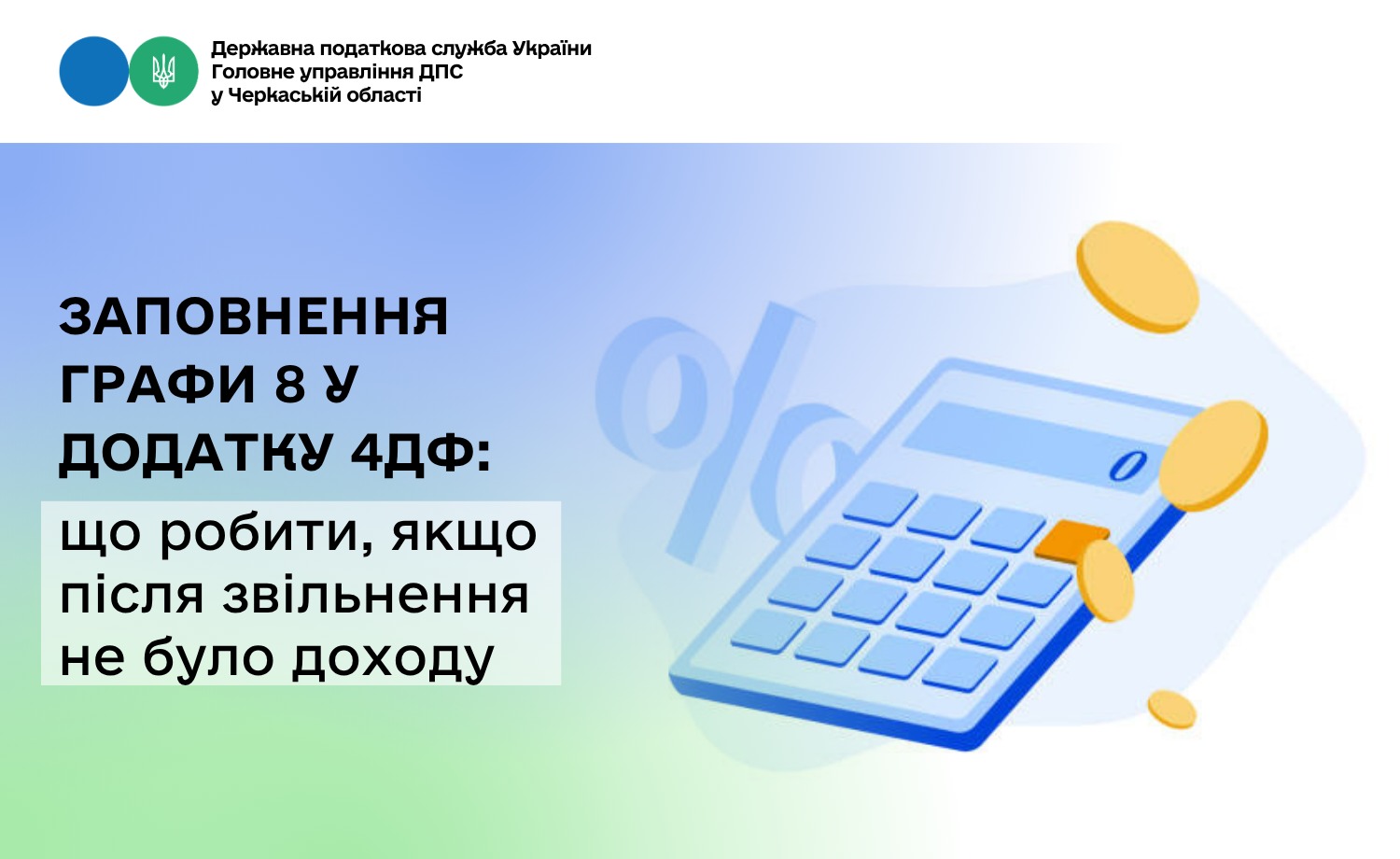 Державна податкова служба України
Головне управління ДПС
у Черкаській області

ЗАПОВНЕННЯ ГРАФИ 8 У ДОДАТКУ 4ДФ:

що робити, якщо після звільнення не було доходу

%

0